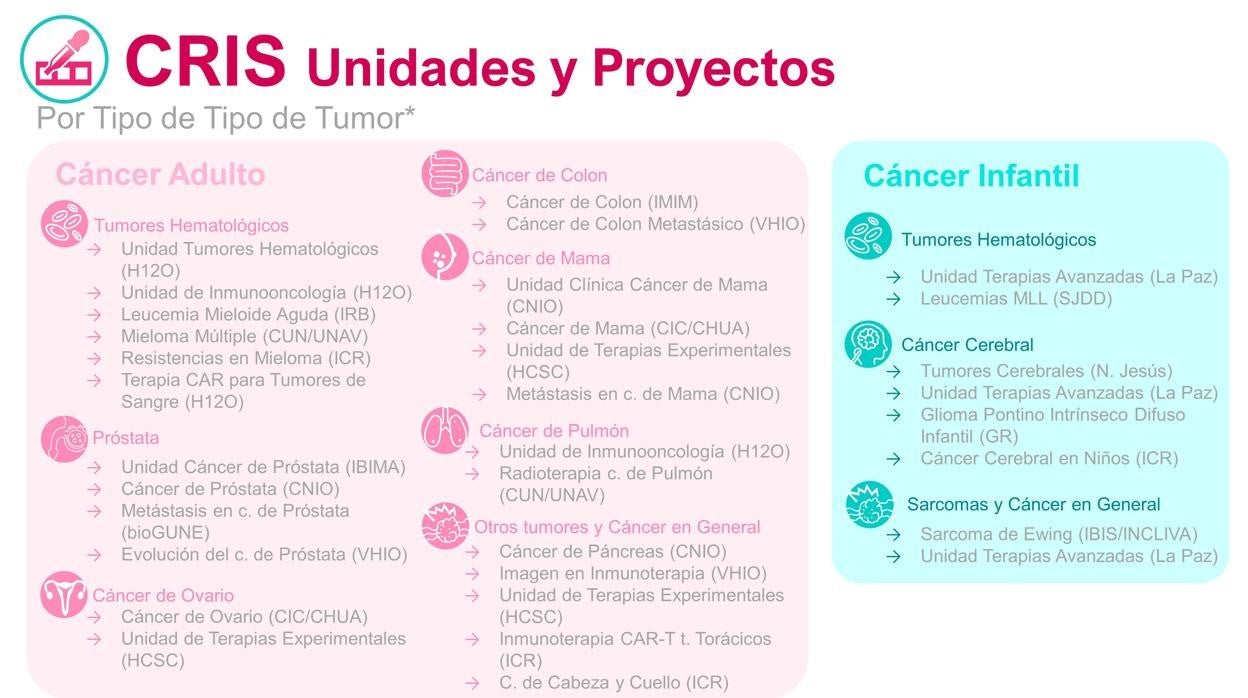 CRIS Unidades y Proyectos
Por Tipo de Tipo de Tumor*

Cáncer Adulto

Tumores Hematológicos
→ Unidad Tumores Hematológicos (H12O)
→ Unidad de Inmunooncología (H12O)
→ Leucemia Mieloide Aguda (IRB)
→ Mieloma Múltiple (CUN/UNAV)
→ Resistencias en Mieloma (ICR)
→ Terapia CAR para Tumores de Sangre (H12O)

Próstata
→ Unidad Cáncer de Próstata (IBIMA)
→ Cáncer de Próstata (CNIO)
→ Metástasis en c. de Próstata (bioGUNE)
→ Evolución del c. de Próstata (VHIO)

Cáncer de Ovario
→ Cáncer de Ovario (CIC/CHUA)
→ Unidad de Terapias Experimentales (HCSC)

Cáncer de Colon
→ Cáncer de Colon (IMIM)
→ Cáncer de Colon Metastásico (VHIO)

Cáncer de Mama
→ Unidad Clínica Cáncer de Mama (CNIO)
→ Cáncer de Mama (CIC/CHUA)
→ Unidad de Terapias Experimentales (HCSC)
→ Metástasis en c. de Mama (CNIO)

Cáncer de Pulmón
→ Unidad de Inmunooncología (H12O)
→ Radioterapia c. de Pulmón (CUN/UNAV)

Otros tumores y Cáncer en General
→ Cáncer de Páncreas (CNIO)
→ Imagen en Inmunoterapia (VHIO)
→ Unidad de Terapias Experimentales (HCSC)
→ Inmunoterapia CAR-T t. Torácicos (ICR)
→ C. de Cabeza y Cuello (ICR)

Cáncer Infantil

Tumores Hematológicos
→ Unidad Terapias Avanzadas (La Paz)
→ Leucemias MLL (SJDD)

Cáncer Cerebral
→ Tumores Cerebrales (N. Jesús)
→ Unidad Terapias Avanzadas (La Paz)
→ Glioma Pontino Intrínseco Difuso Infantil (GR)
→ Cáncer Cerebral en Niños (ICR)

Sarcomas y Cáncer en General
→ Sarcoma de Ewing (IBIS/INCLIVA)
→ Unidad Terapias Avanzadas (La Paz)